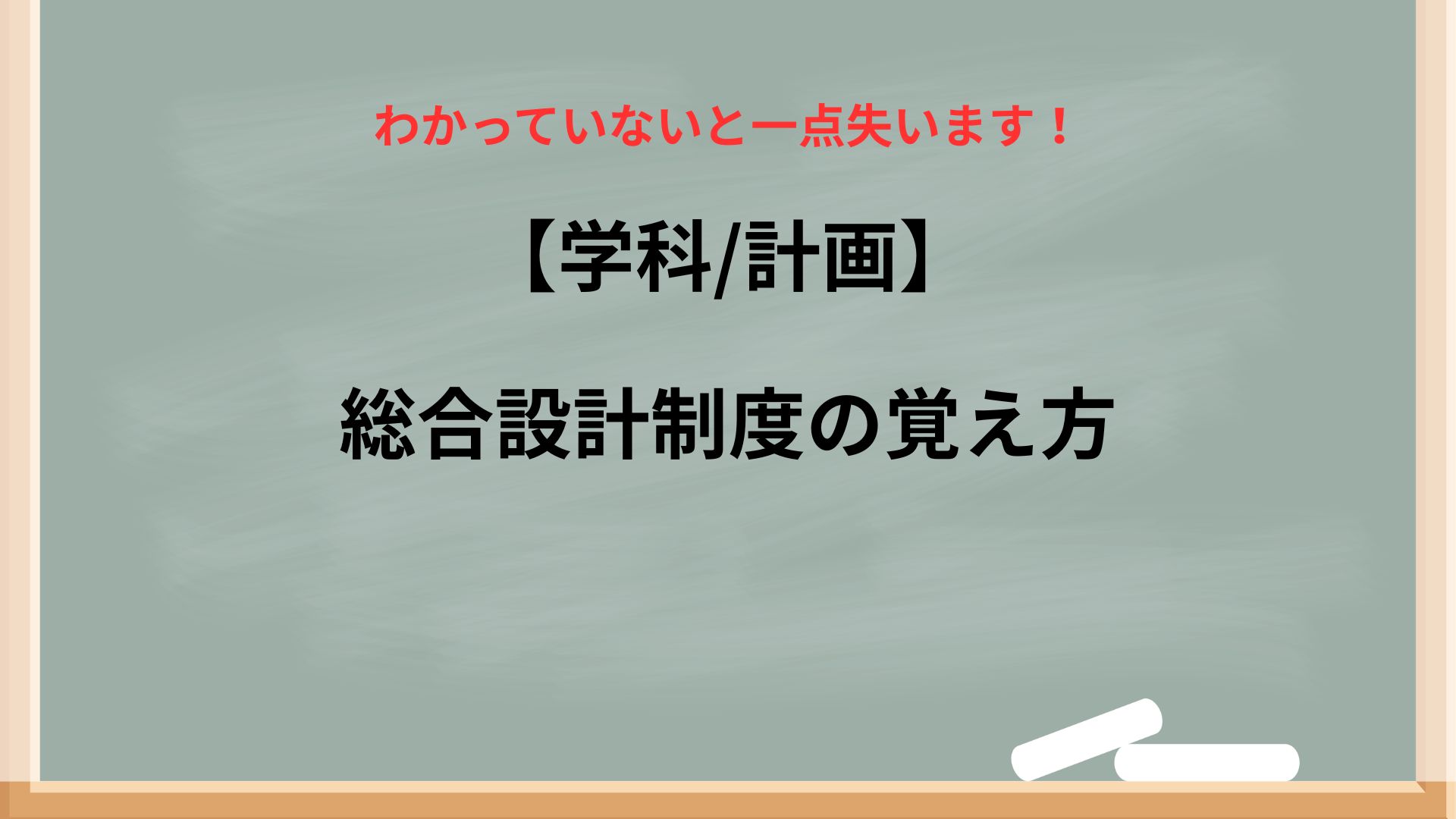 わかっていないと一点失います！

【学科/計画】

総合設計制度の覚え方